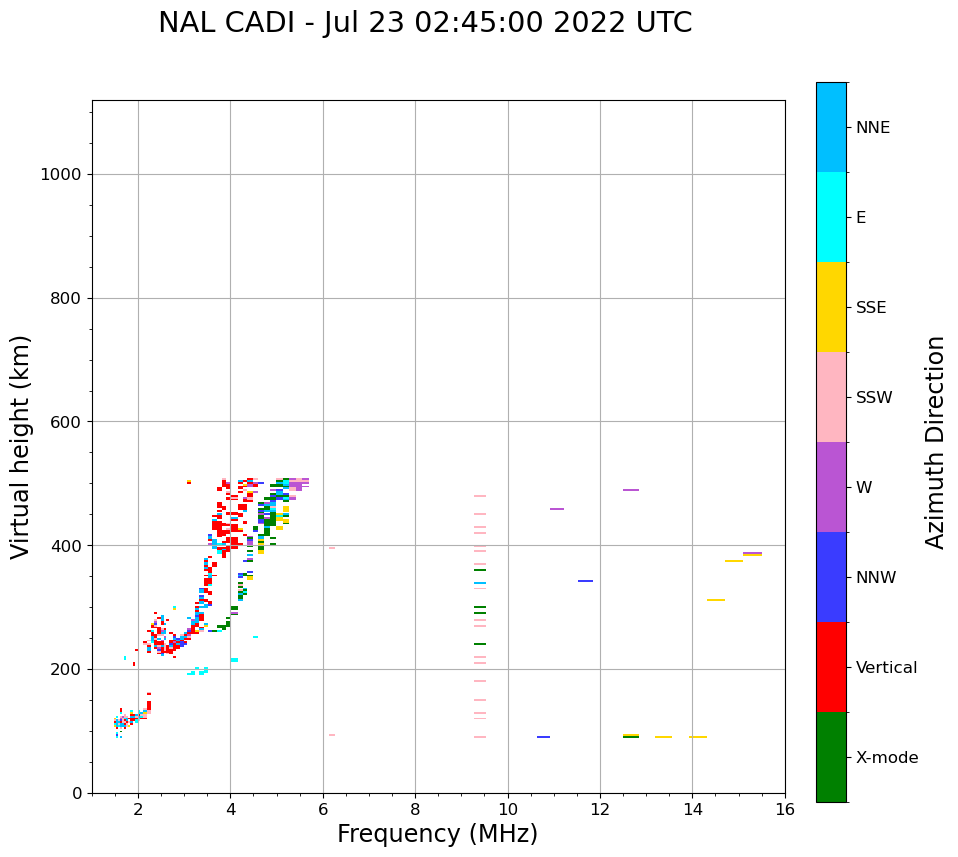 NAL CADI - Jul 23 02:45:00 2022 UTC

Virtual height (km)

1000
800
600
400
200
0

2
4
6
8
10
12
14
16

Frequency (MHz)

NNE
E
SSE
SSW
W
NNW
Vertical
X-mode

Azimuth Direction